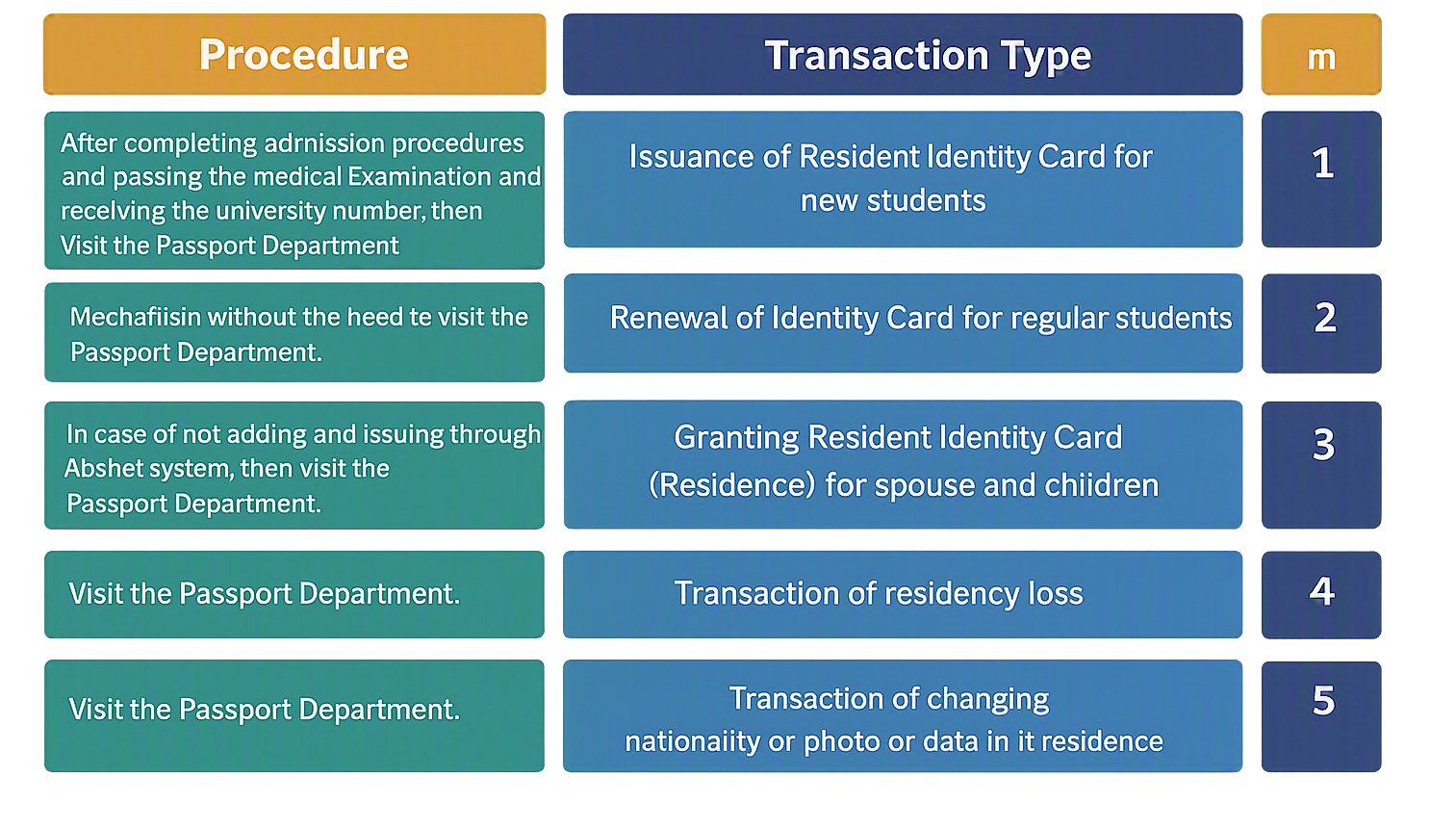 | Procedure | Transaction Type | m |
|---|---|---|
| After completing adrnission procedures and passing the medical Examination and recelving the university number, then Visit the Passport Department | Issuance of Resident Identity Card for new students | 1 |
| Mechafiisin without the heed te visit the Passport Department. | Renewal of Identity Card for regular students | 2 |
| In case of not adding and issuing through Abshet system, then visit the Passport Department. | Granting Resident Identity Card (Residence) for spouse and chiidren | 3 |
| Visit the Passport Department. | Transaction of residency loss | 4 |
| Visit the Passport Department. | Transaction of changing nationaiity or photo or data in it residence | 5 |